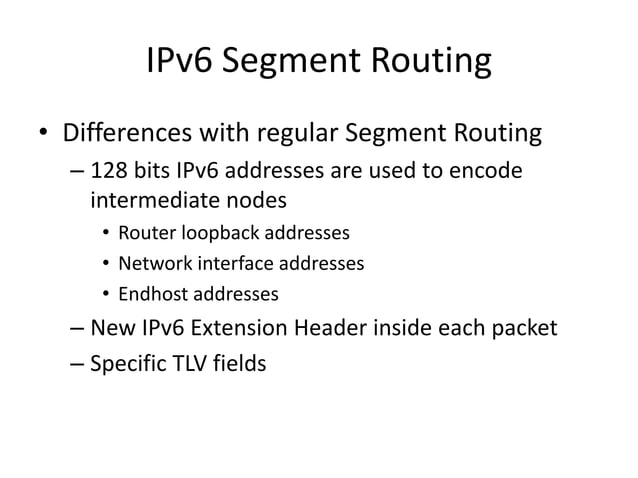 IPv6 Segment Routing

• Differences with regular Segment Routing
– 128 bits IPv6 addresses are used to encode intermediate nodes
• Router loopback addresses
• Network interface addresses
• Endhost addresses
– New IPv6 Extension Header inside each packet
– Specific TLV fields